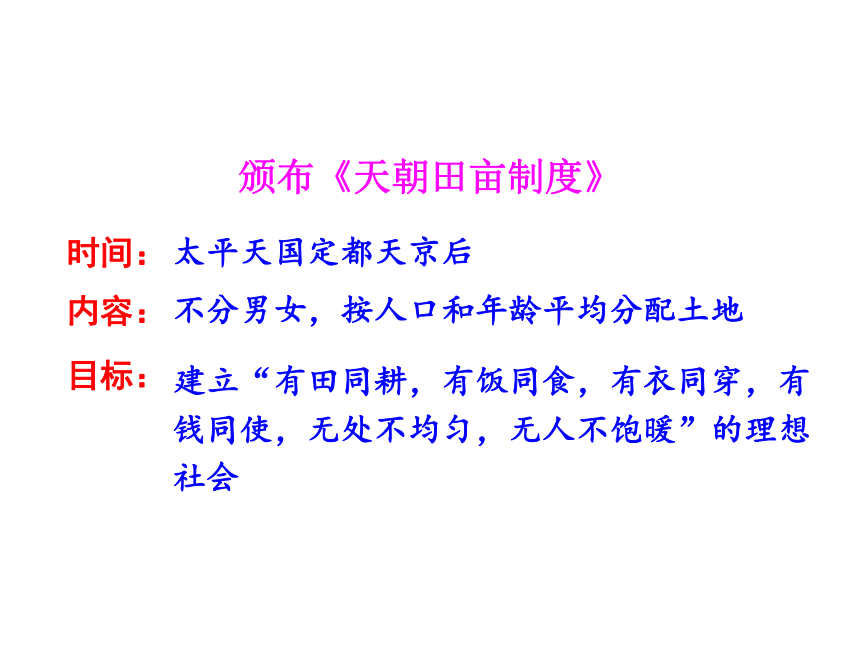 颁布《天朝田亩制度》

时间：太平天国定都天京后

内容：不分男女，按人口和年龄平均分配土地

目标：建立“有田同耕，有饭同食，有衣同穿，有钱同使，无处不均匀，无人不饱暖”的理想社会